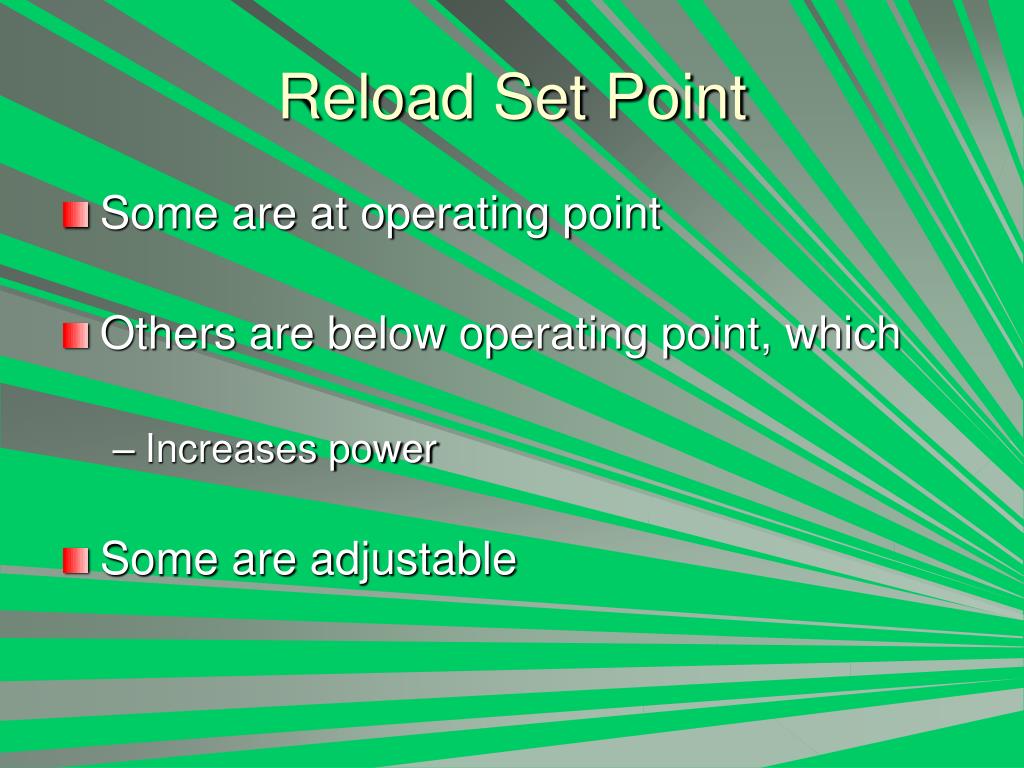 Reload Set Point

Some are at operating point

Others are below operating point, which

– Increases power

Some are adjustable